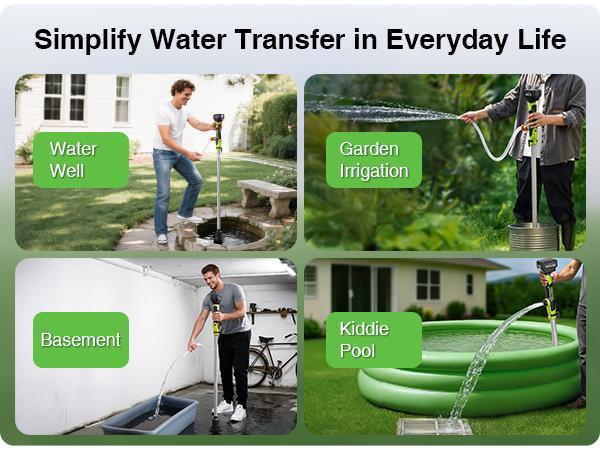 Simplify Water Transfer in Everyday Life

Water Well

Garden Irrigation

Basement

Kiddie Pool